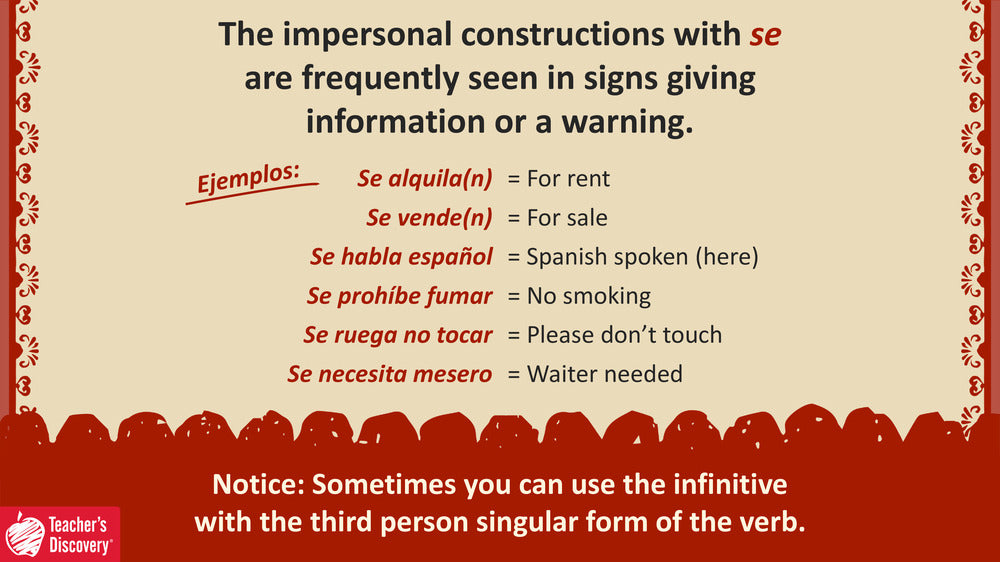 The impersonal constructions with se are frequently seen in signs giving information or a warning.

Ejemplos:

Se alquila(n) = For rent
Se vende(n) = For sale
Se habla español = Spanish spoken (here)
Se prohíbe fumar = No smoking
Se ruega no tocar = Please don't touch
Se necesita mesero = Waiter needed

Notice: Sometimes you can use the infinitive with the third person singular form of the verb.

Teacher's Discovery®